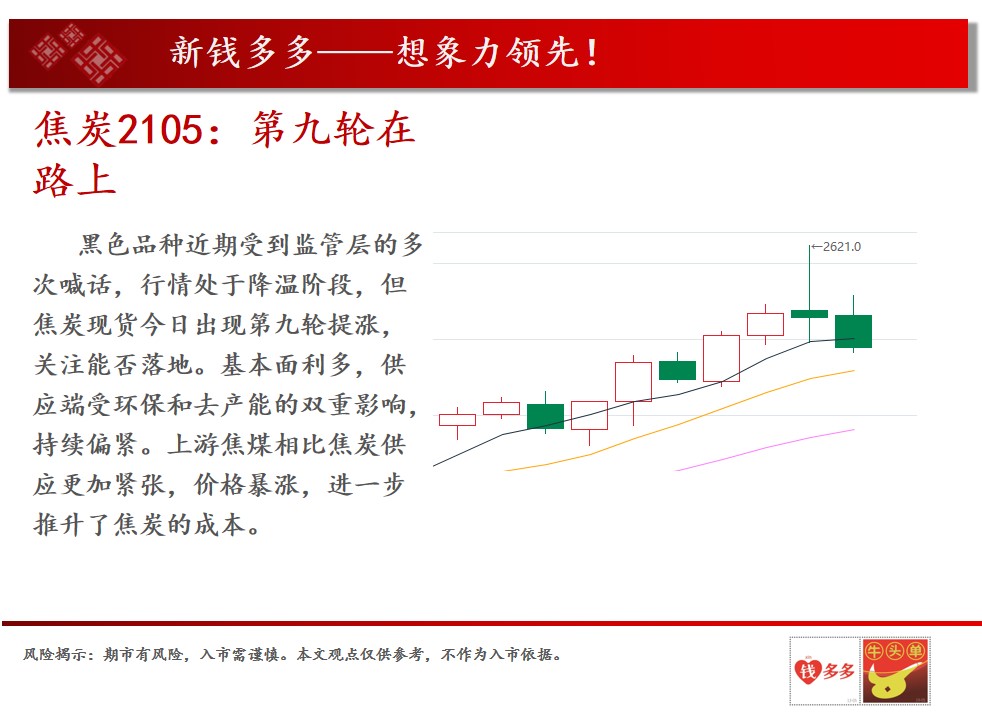 新钱多多——想象力领先！

焦炭2105：第九轮在路上

黑色品种近期受到监管层的多次喊话，行情处于降温阶段，但焦炭现货今日出现第九轮提涨，关注能否落地。基本面利多，供应端受环保和去产能的双重影响，持续偏紧。上游焦煤相比焦炭供应更加紧张，价格暴涨，进一步推升了焦炭的成本。

←2621.0

风险揭示：期市有风险，入市需谨慎。本文观点仅供参考，不作为入市依据。

钱多多

牛头单